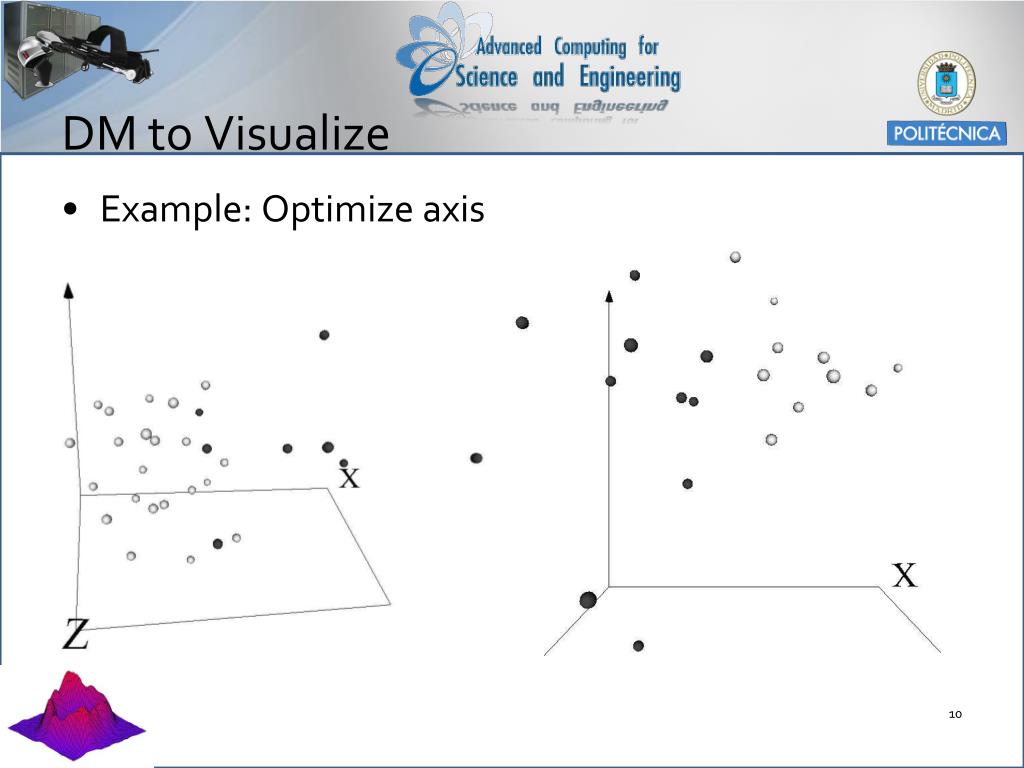 Advanced Computing for Science and Engineering

POLITÉCNICA

DM to Visualize

• Example: Optimize axis

X

Z

X

10